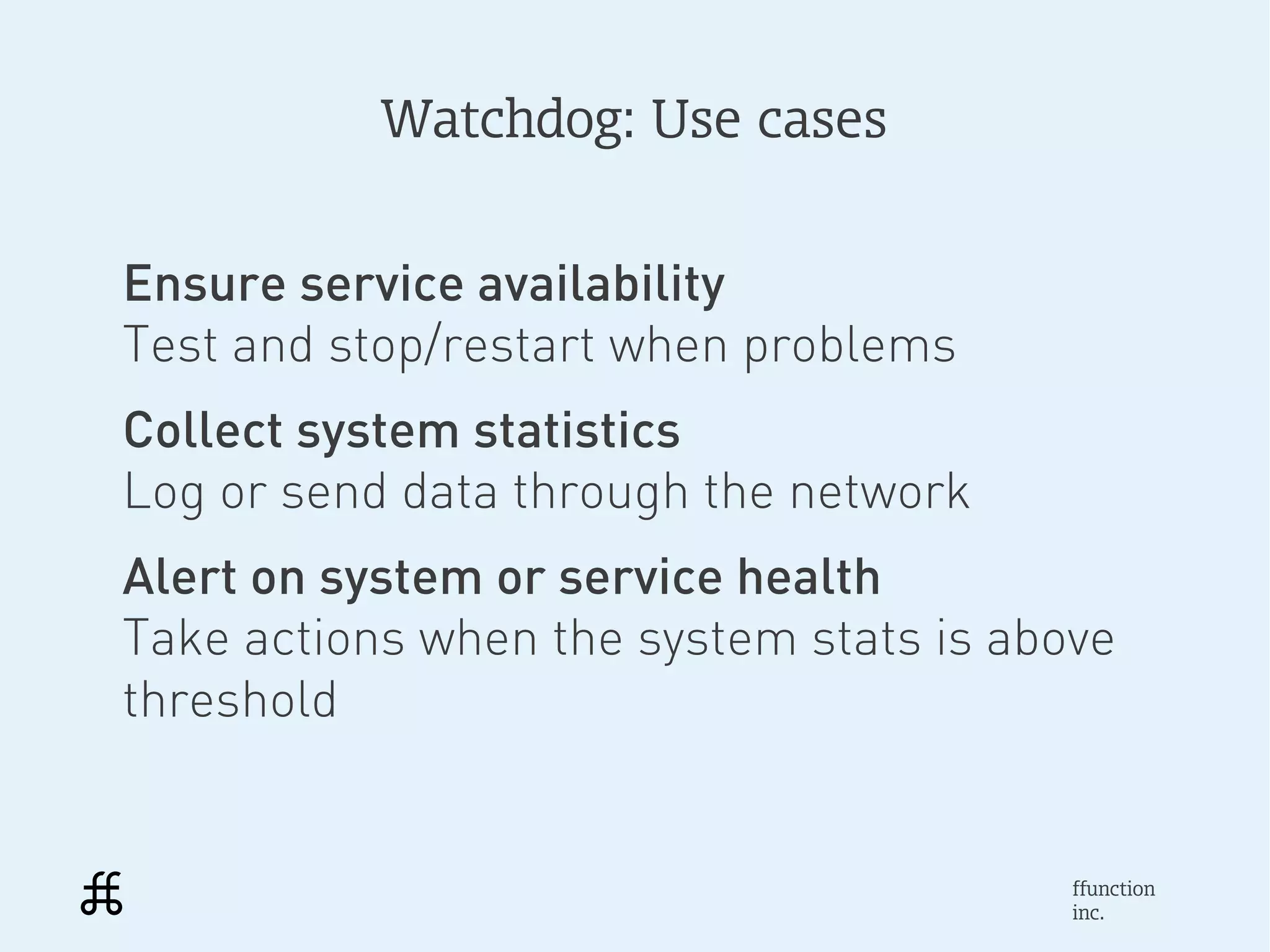 Watchdog: Use cases

Ensure service availability
Test and stop/restart when problems

Collect system statistics
Log or send data through the network

Alert on system or service health
Take actions when the system stats is above threshold

ffunction
inc.